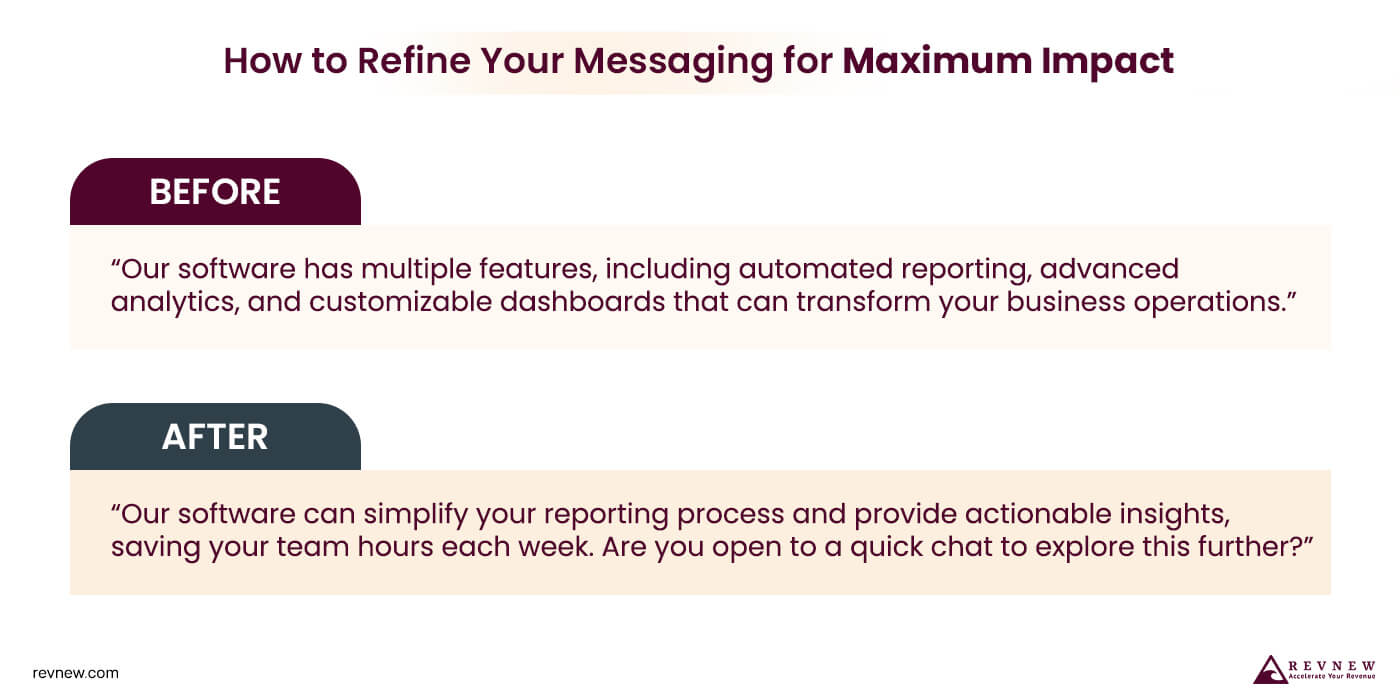 How to Refine Your Messaging for Maximum Impact

BEFORE

“Our software has multiple features, including automated reporting, advanced analytics, and customizable dashboards that can transform your business operations.”

AFTER

“Our software can simplify your reporting process and provide actionable insights, saving your team hours each week. Are you open to a quick chat to explore this further?”

revnew.com

REVNEW
Accelerate Your Revenue